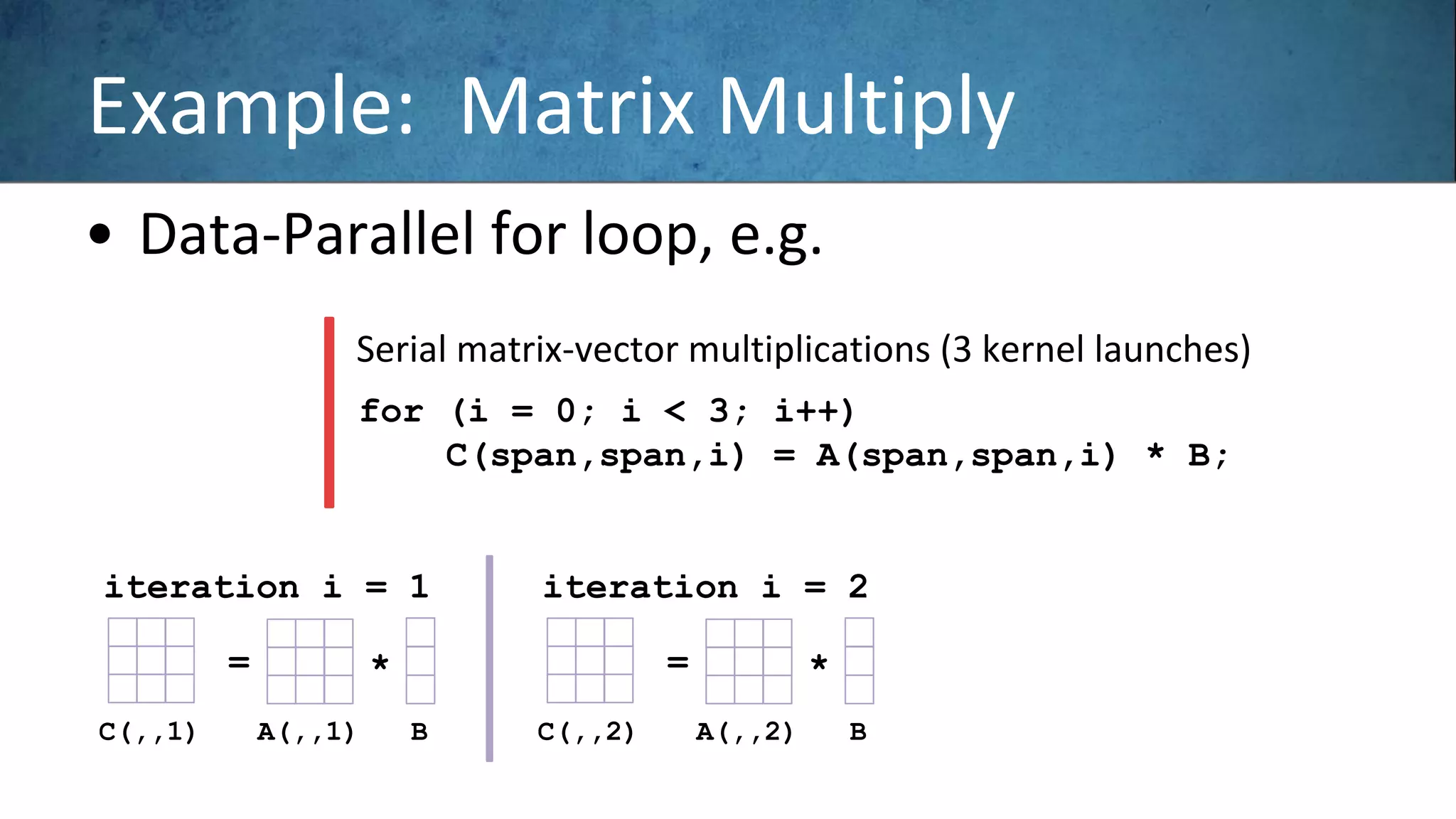 Example: Matrix Multiply

• Data-Parallel for loop, e.g.

Serial matrix-vector multiplications (3 kernel launches)

for (i = 0; i < 3; i++)
    C(span,span,i) = A(span,span,i) * B;

iteration i = 1

= *

C(,,1) A(,,1) B

iteration i = 2

= *

C(,,2) A(,,2) B